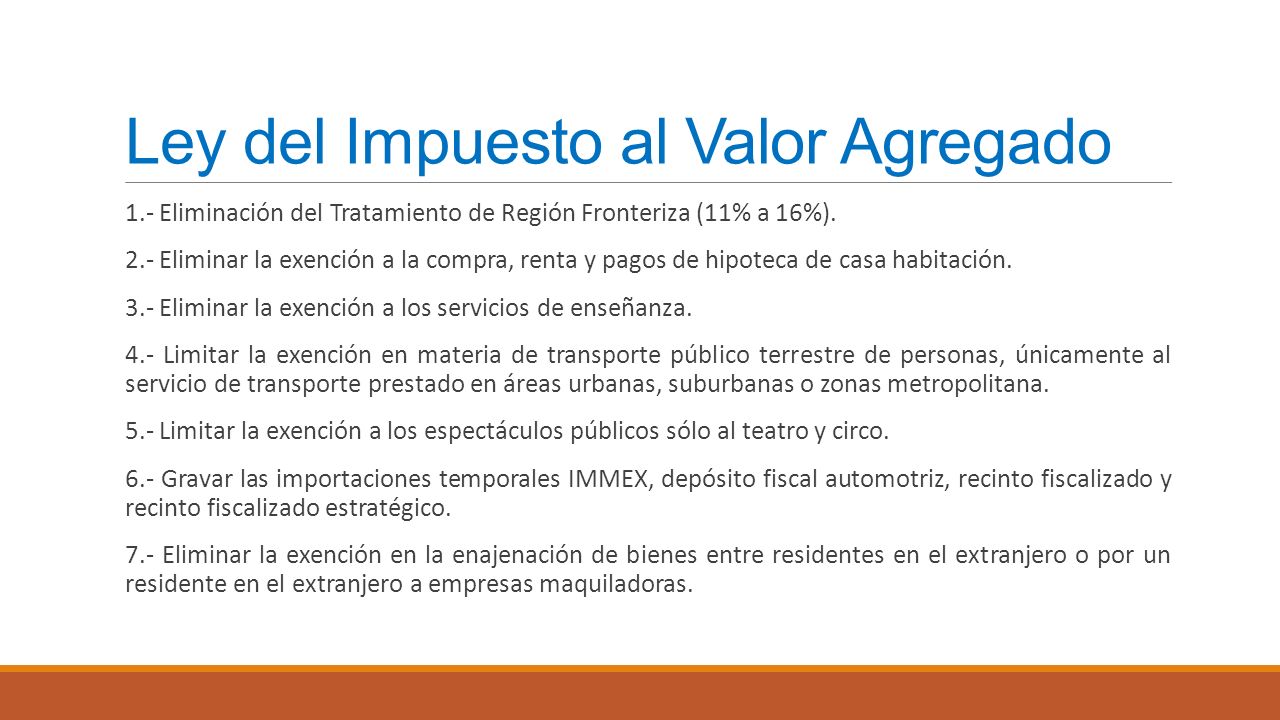 Ley del Impuesto al Valor Agregado

1.- Eliminación del Tratamiento de Región Fronteriza (11% a 16%).

2.- Eliminar la exención a la compra, renta y pagos de hipoteca de casa habitación.

3.- Eliminar la exención a los servicios de enseñanza.

4.- Limitar la exención en materia de transporte público terrestre de personas, únicamente al servicio de transporte prestado en áreas urbanas, suburbanas o zonas metropolitana.

5.- Limitar la exención a los espectáculos públicos sólo al teatro y circo.

6.- Gravar las importaciones temporales IMMEX, depósito fiscal automotriz, recinto fiscalizado y recinto fiscalizado estratégico.

7.- Eliminar la exención en la enajenación de bienes entre residentes en el extranjero o por un residente en el extranjero a empresas maquiladoras.